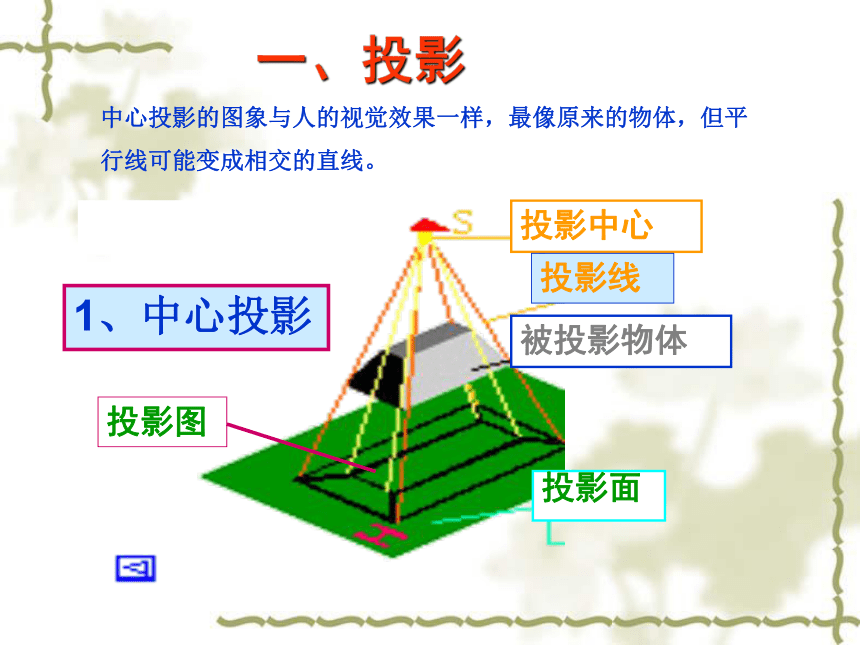 一、投影

中心投影的图象与人的视觉效果一样，最像原来的物体，但平行线可能变成相交的直线。

S

投影中心

投影线

1、中心投影

被投影物体

投影图

投影面

H